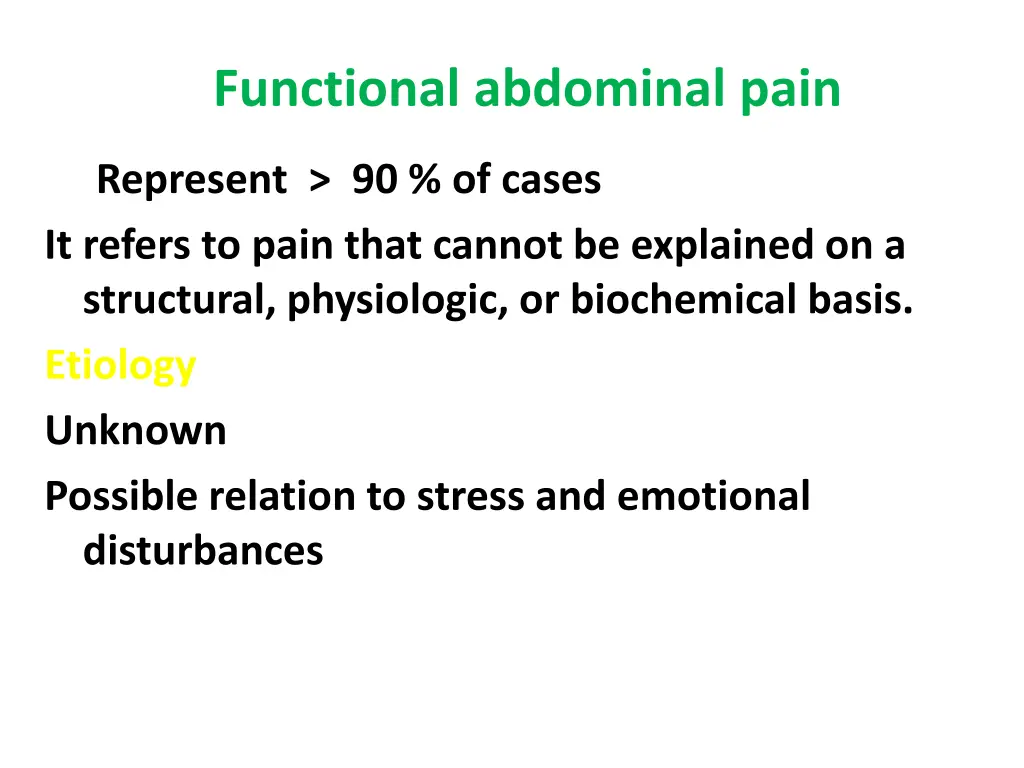 Functional abdominal pain

Represent > 90 % of cases

It refers to pain that cannot be explained on a structural, physiologic, or biochemical basis.

Etiology

Unknown

Possible relation to stress and emotional disturbances